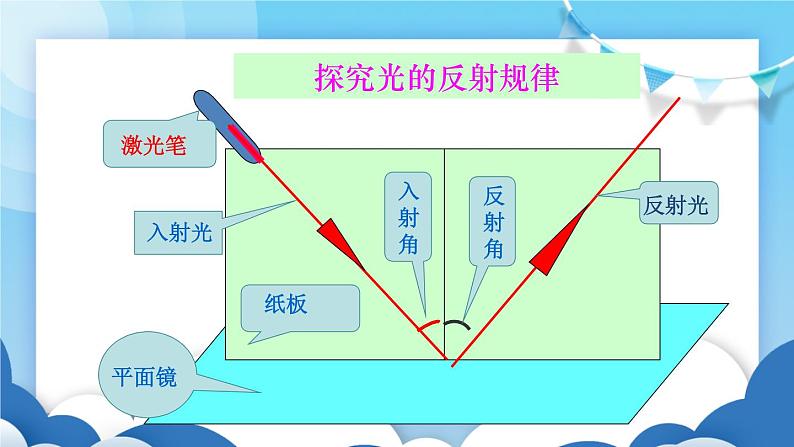 探究光的反射规律

激光笔

入射光

入射角

反射角

反射光

纸板

平面镜